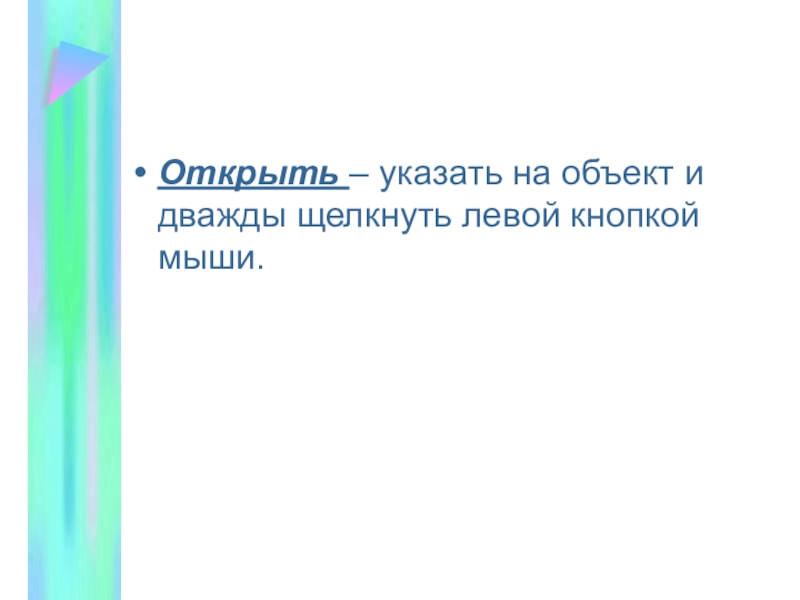 • Открыть – указать на объект и дважды щелкнуть левой кнопкой мыши.